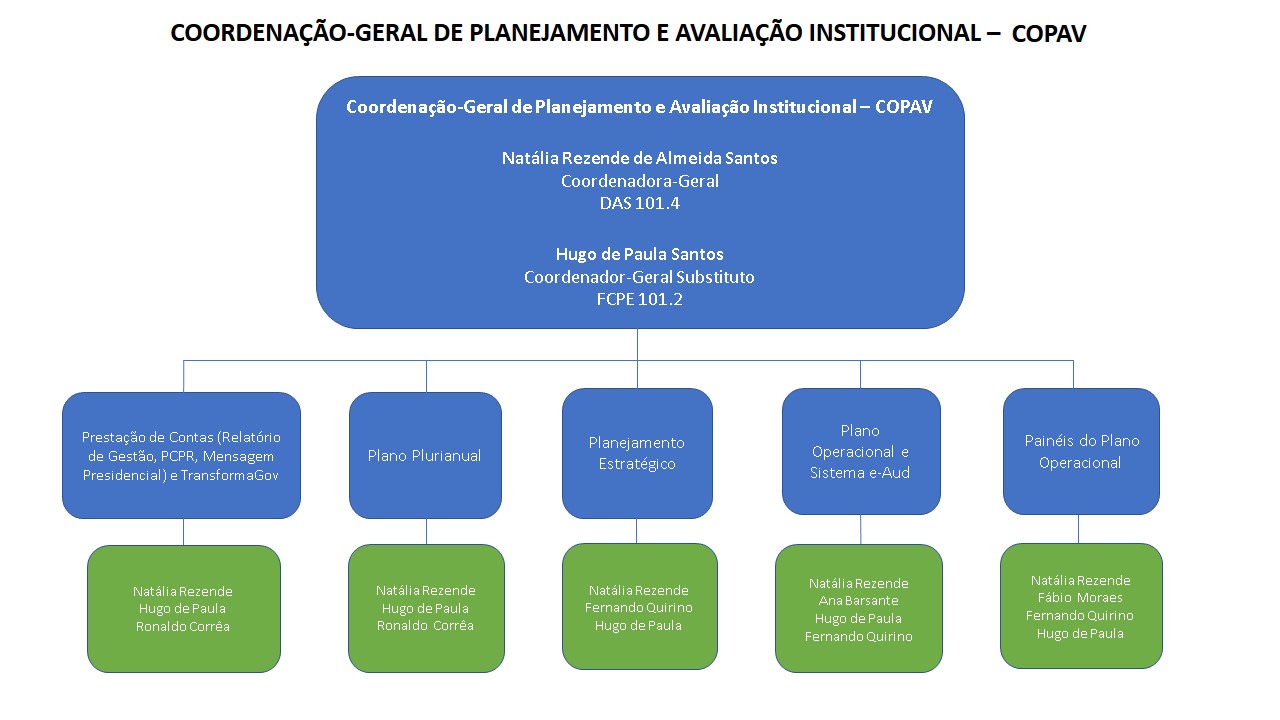 COORDENAÇÃO-GERAL DE PLANEJAMENTO E AVALIAÇÃO INSTITUCIONAL – COPAV

Coordenação-Geral de Planejamento e Avaliação Institucional – COPAV

Natália Rezende de Almeida Santos
Coordenadora-Geral
DAS 101.4

Hugo de Paula Santos
Coordenador-Geral Substituto
FCPE 101.2

Prestação de Contas (Relatório de Gestão, PCPR, Mensagem Presidencial) e TransformaGov

Natália Rezende
Hugo de Paula
Ronaldo Corrêa

Plano Plurianual

Natália Rezende
Hugo de Paula
Ronaldo Corrêa

Planejamento Estratégico

Natália Rezende
Fernando Quirino
Hugo de Paula

Plano Operacional e Sistema e-Aud

Natália Rezende
Ana Barsante
Hugo de Paula
Fernando Quirino

Painéis do Plano Operacional

Natália Rezende
Fábio Moraes
Fernando Quirino
Hugo de Paula